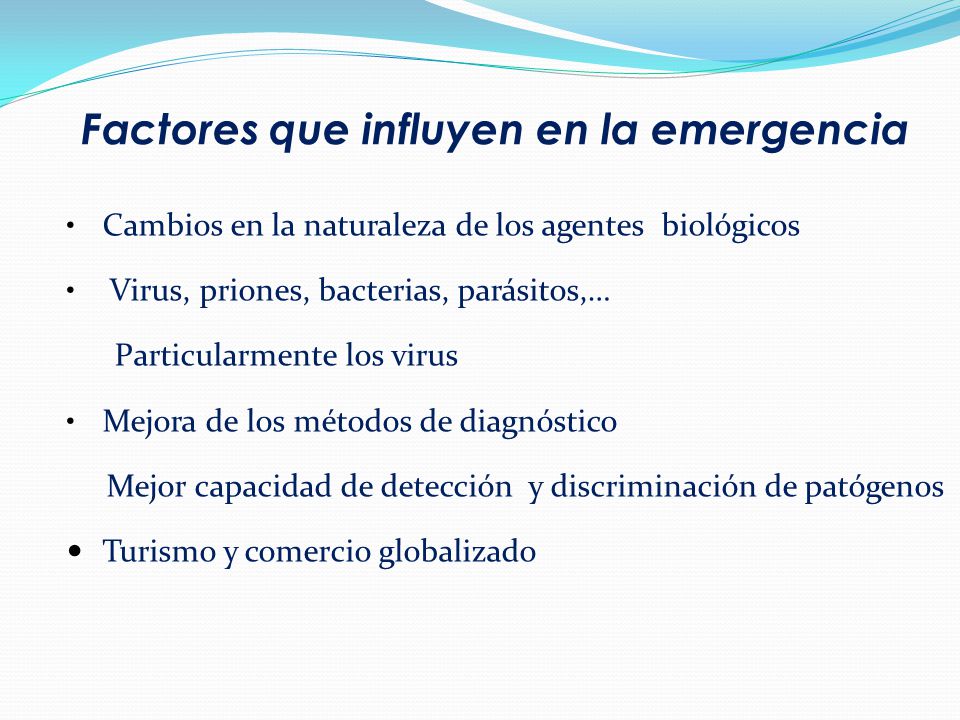 Factores que influyen en la emergencia

• Cambios en la naturaleza de los agentes biológicos

• Virus, priones, bacterias, parásitos,…

Particularmente los virus

• Mejora de los métodos de diagnóstico

Mejor capacidad de detección y discriminación de patógenos

• Turismo y comercio globalizado